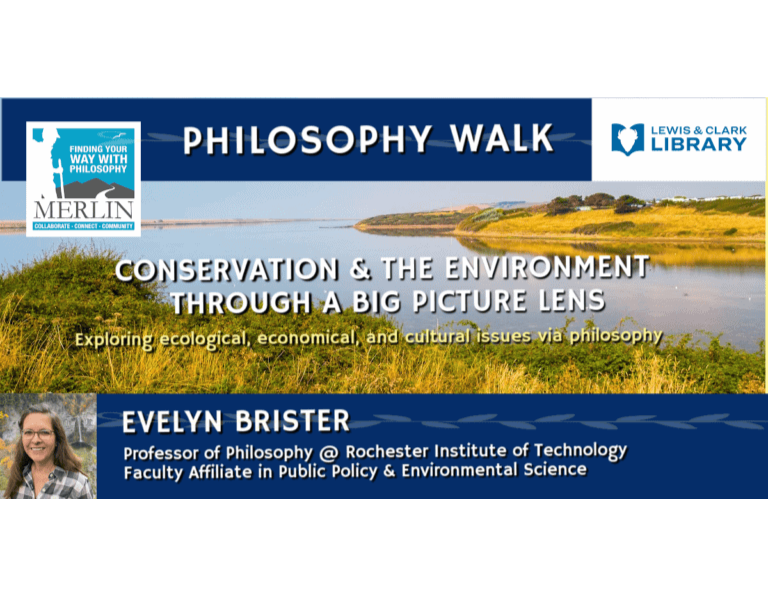 FINDING YOUR WAY WITH PHILOSOPHY
MERLIN
COLLABORATE · CONNECT · COMMUNITY

PHILOSOPHY WALK

LEWIS & CLARK LIBRARY

CONSERVATION & THE ENVIRONMENT THROUGH A BIG PICTURE LENS

Exploring ecological, economical, and cultural issues via philosophy

EVELYN BRISTER

Professor of Philosophy @ Rochester Institute of Technology
Faculty Affiliate in Public Policy & Environmental Science